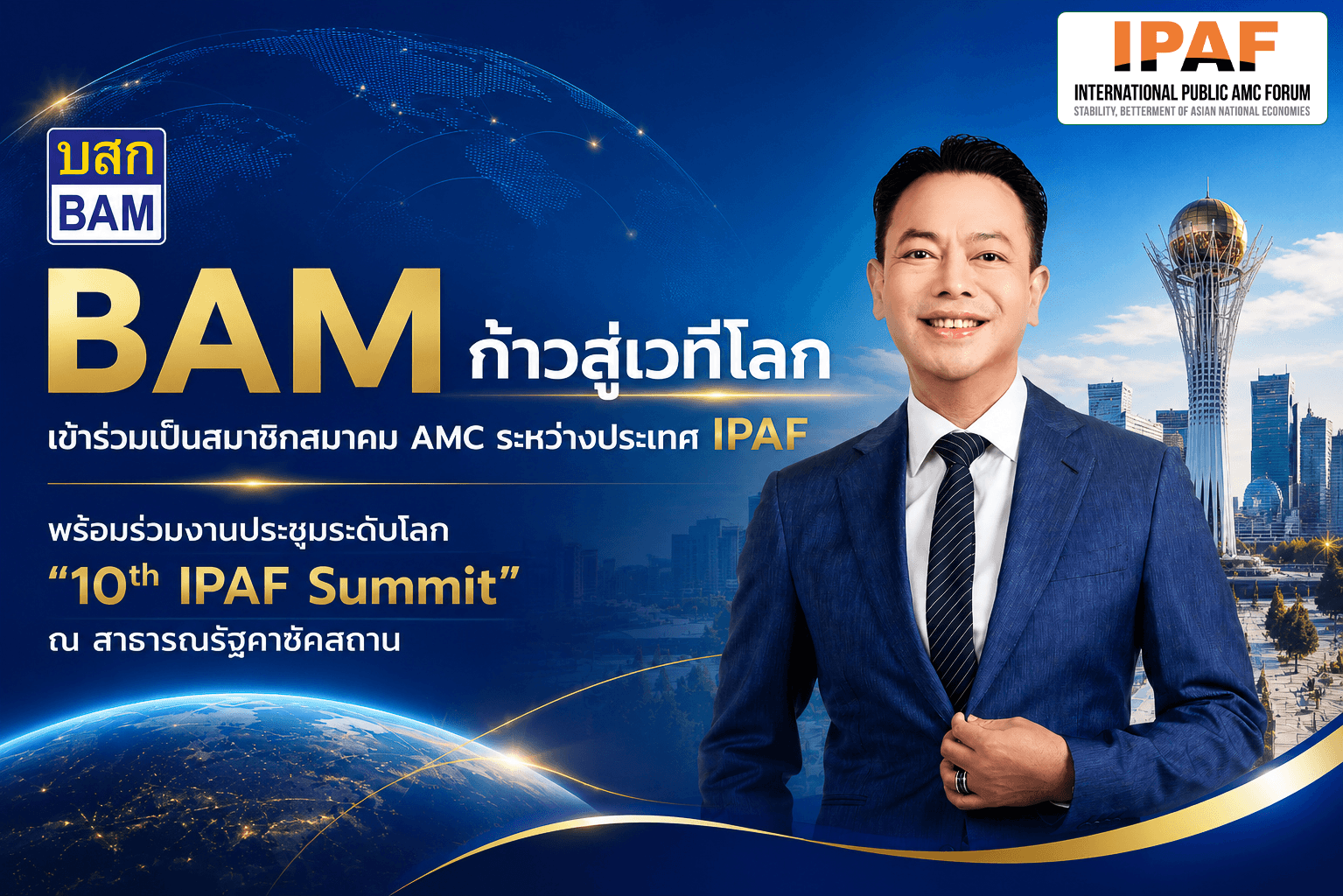 IPAF
INTERNATIONAL PUBLIC AMC FORUM
STABILITY, BETTERMENT OF ASIAN NATIONAL ECONOMIES

บสก
BAM

BAM ก้าวสู่เวทีโลก

เข้าร่วมเป็นสมาชิกสมาคม AMC ระหว่างประเทศ IPAF

พร้อมร่วมงานประชุมระดับโลก
“$10^{th}$ IPAF Summit”
ณ สาธารณรัฐคาซัคสถาน